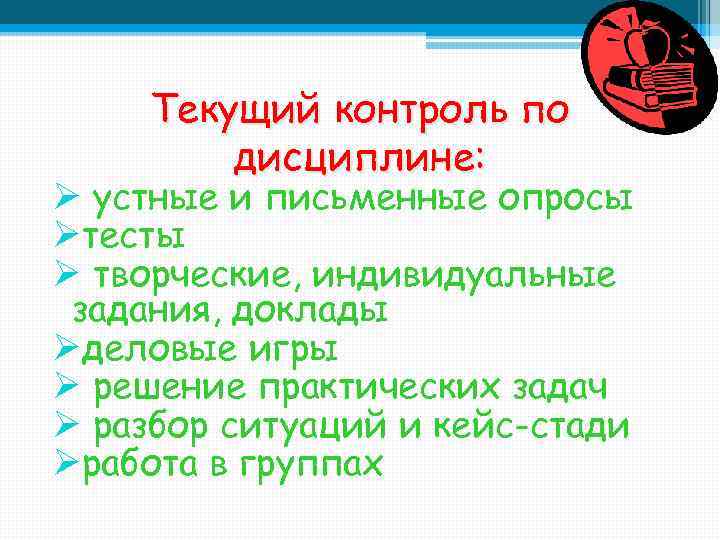 Текущий контроль по дисциплине:

➢ устные и письменные опросы
➢тесты
➢ творческие, индивидуальные задания, доклады
➢деловые игры
➢ решение практических задач
➢ разбор ситуаций и кейс-стади
➢работа в группах